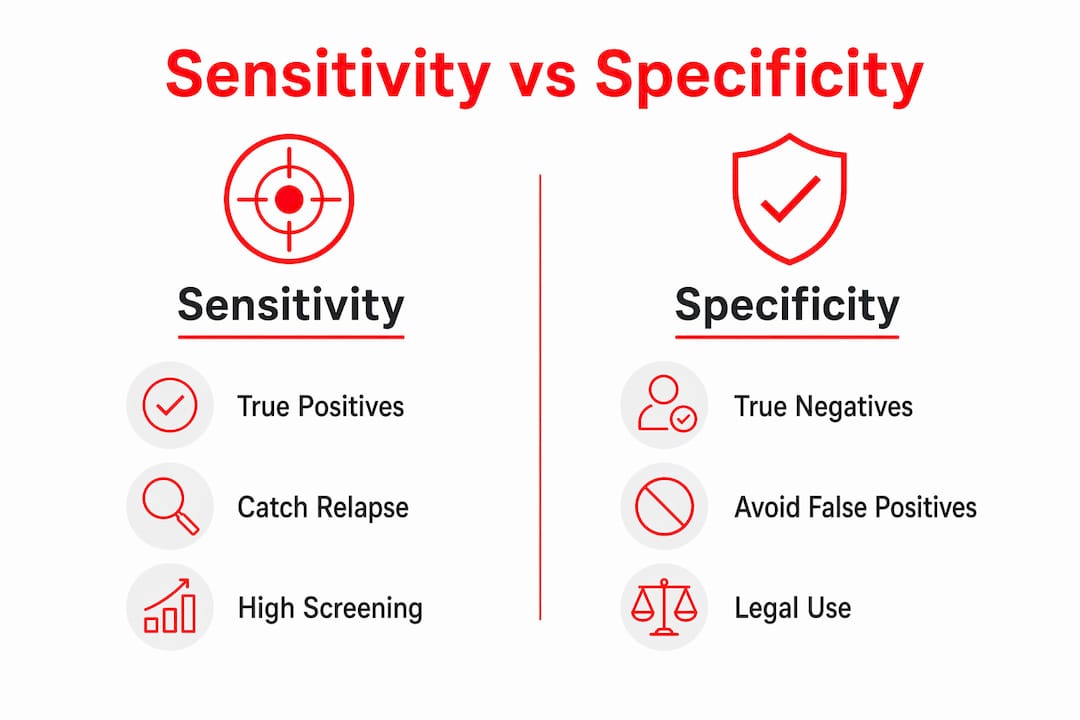 Sensitivity vs Specificity

Sensitivity

True Positives

Catch Relapse

High Screening

Specificity

True Negatives

Avoid False Positives

Legal Use